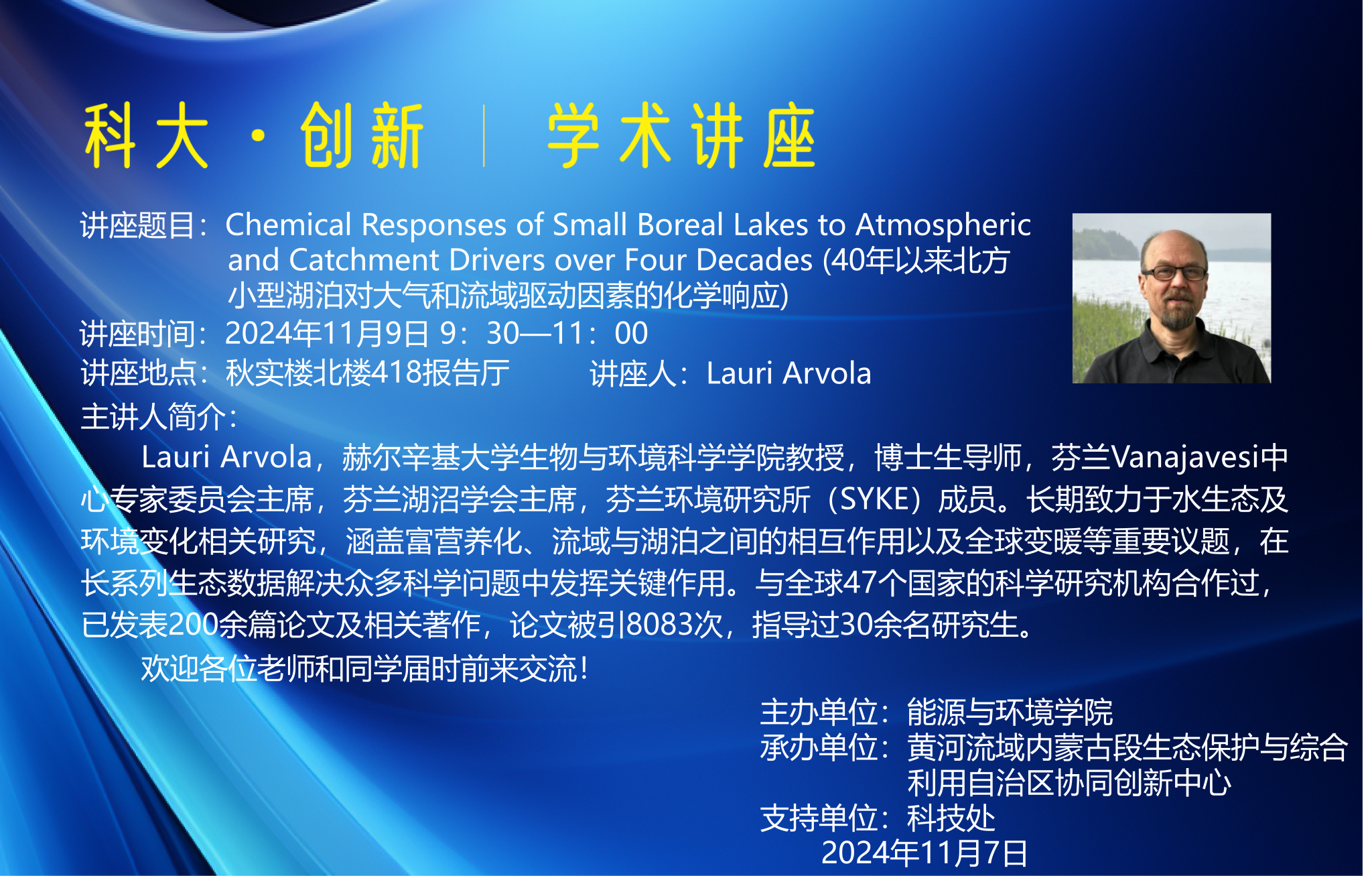 科大·创新 | 学术讲座

讲座题目：Chemical Responses of Small Boreal Lakes to Atmospheric and Catchment Drivers over Four Decades (40年以来北方小型湖泊对大气和流域驱动因素的化学响应)
讲座时间：2024年11月9日 9：30—11：00
讲座地点：秋实楼北楼418报告厅 讲座人：Lauri Arvola
主讲人简介：

Lauri Arvola，赫尔辛基大学生物与环境科学学院教授，博士生导师，芬兰Vanajavesi中心专家委员会主席，芬兰湖沼学会主席，芬兰环境研究所（SYKE）成员。长期致力于水生态及环境变化相关研究，涵盖富营养化、流域与湖泊之间的相互作用以及全球变暖等重要议题，在长系列生态数据解决众多科学问题中发挥关键作用。与全球47个国家的科学研究机构合作过，已发表200余篇论文及相关著作，论文被引8083次，指导过30余名研究生。

欢迎各位老师和同学届时前来交流！

主办单位：能源与环境学院
承办单位：黄河流域内蒙古段生态保护与综合利用自治区协同创新中心
支持单位：科技处
2024年11月7日